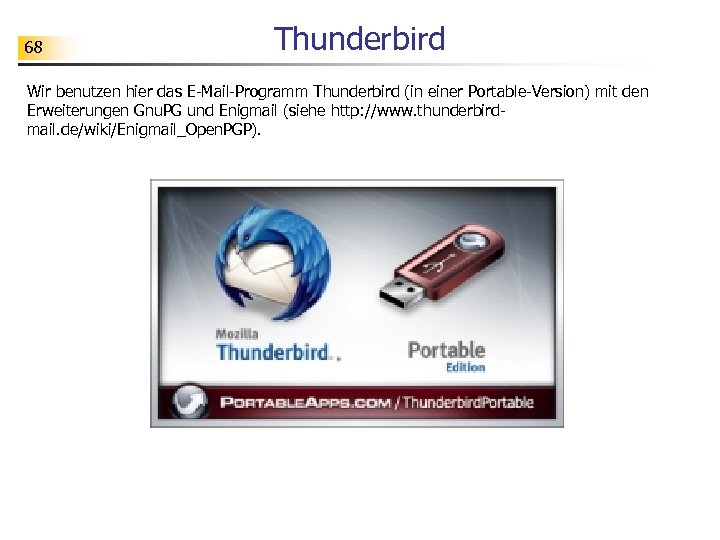 68

Thunderbird

Wir benutzen hier das E-Mail-Programm Thunderbird (in einer Portable-Version) mit den Erweiterungen GnuPG und Enigmail (siehe http://www.thunderbird-mail.de/wiki/Enigmail_OpenPGP).

Mozilla
Thunderbird

Portable
Edition

PORTABLEAPPS.COM / ThunderbirdPortable